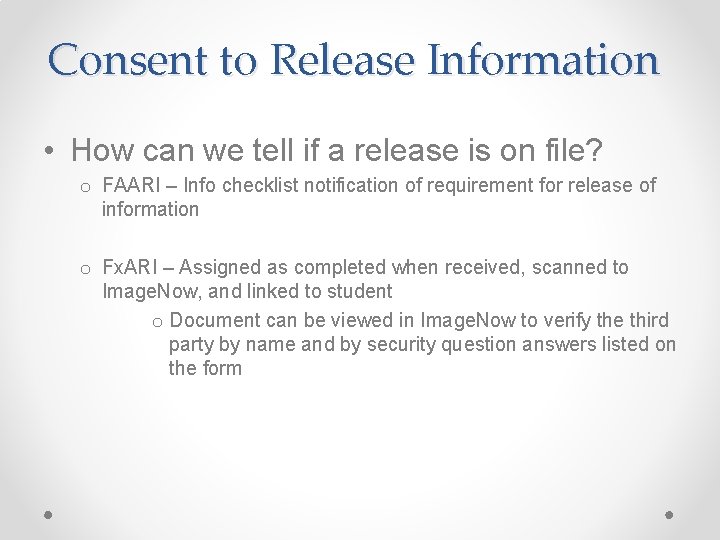 Consent to Release Information

• How can we tell if a release is on file?

o FAARI – Info checklist notification of requirement for release of information

o FxARI – Assigned as completed when received, scanned to ImageNow, and linked to student

o Document can be viewed in ImageNow to verify the third party by name and by security question answers listed on the form